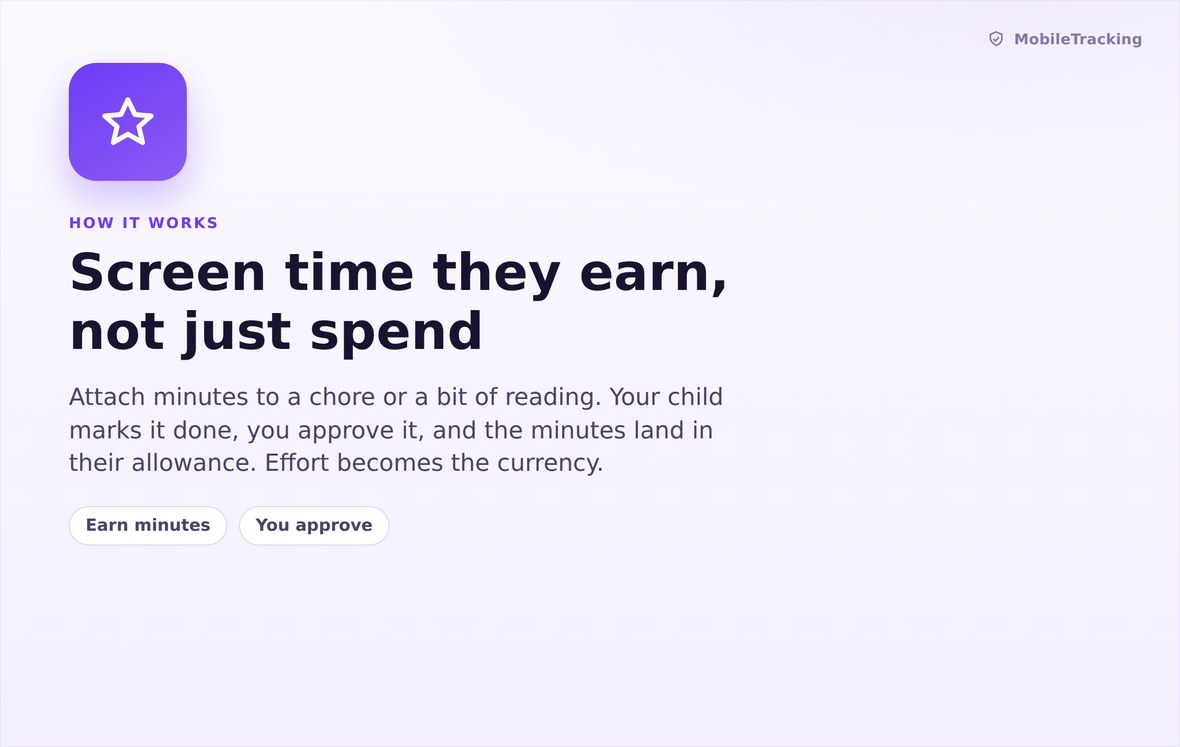 MobileTracking

HOW IT WORKS

Screen time they earn, not just spend

Attach minutes to a chore or a bit of reading. Your child marks it done, you approve it, and the minutes land in their allowance. Effort becomes the currency.

Earn minutes

You approve